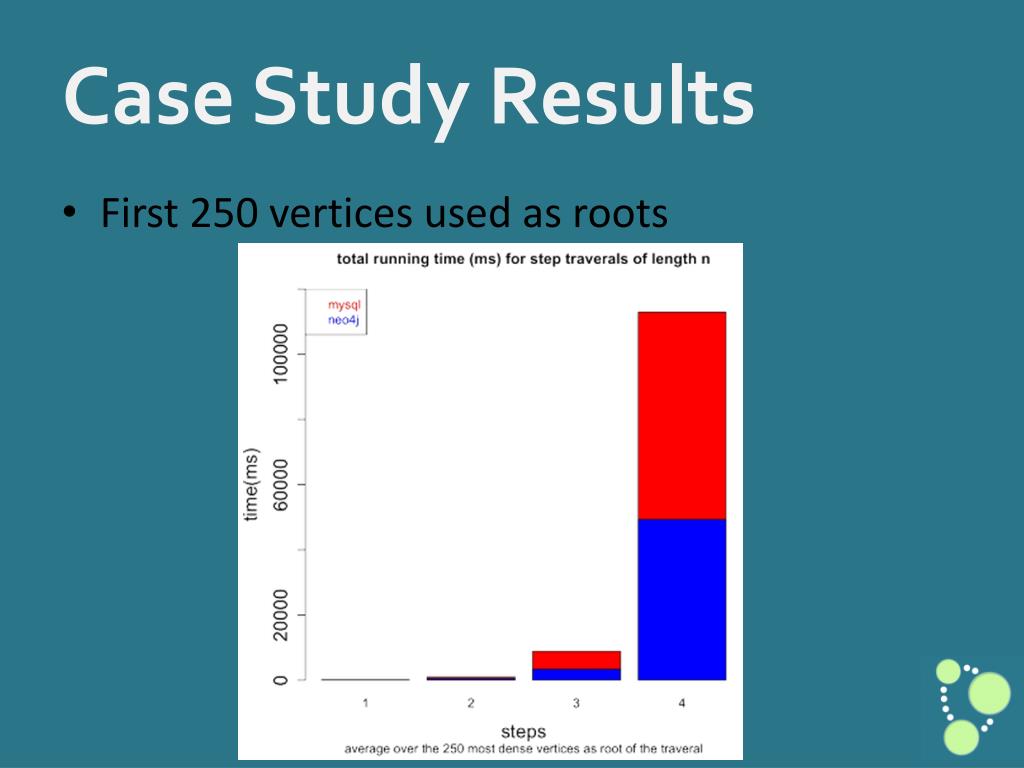 Case Study Results

• First 250 vertices used as roots

total running time (ms) for step traverals of length n

mysql
neo4j

time(ms)

0
20000
60000
100000

1
2
3
4

steps

average over the 250 most dense vertices as root of the traveral